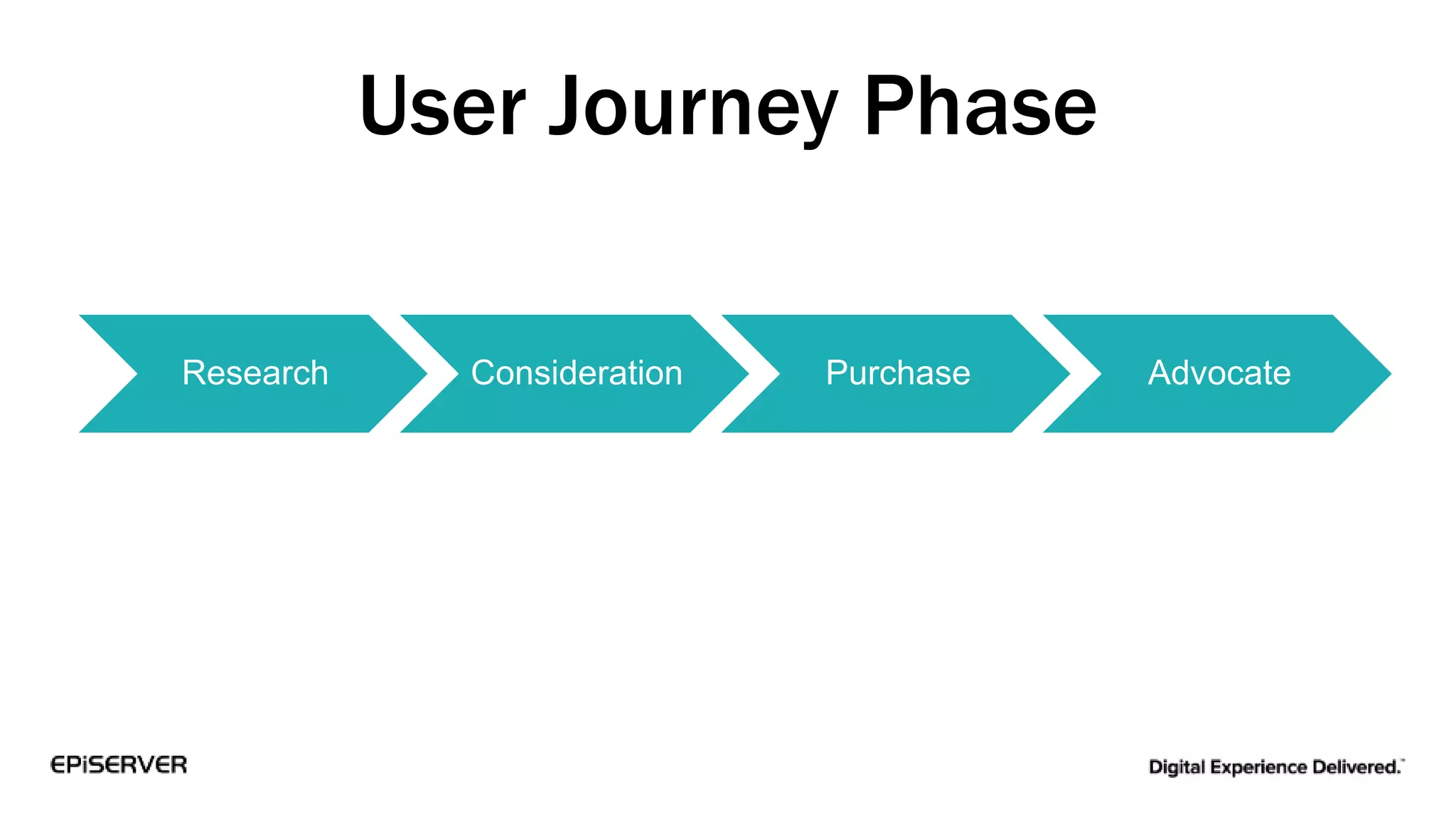 User Journey Phase

Research

Consideration

Purchase

Advocate

EPiSERVER

Digital Experience Delivered.™